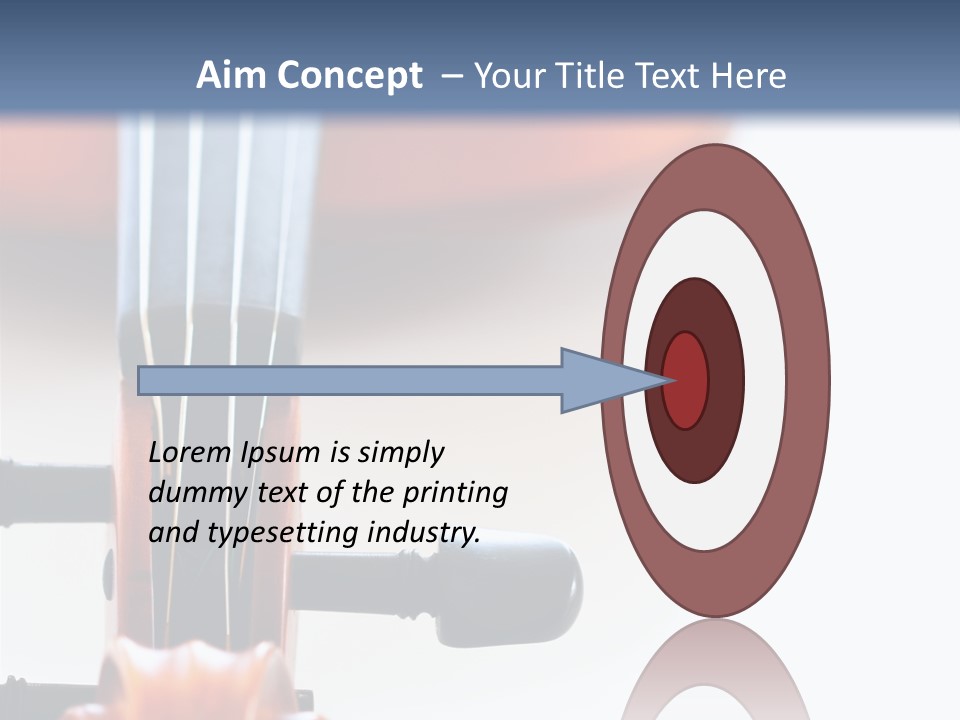 Aim Concept – Your Title Text Here

Lorem Ipsum is simply dummy text of the printing and typesetting industry.